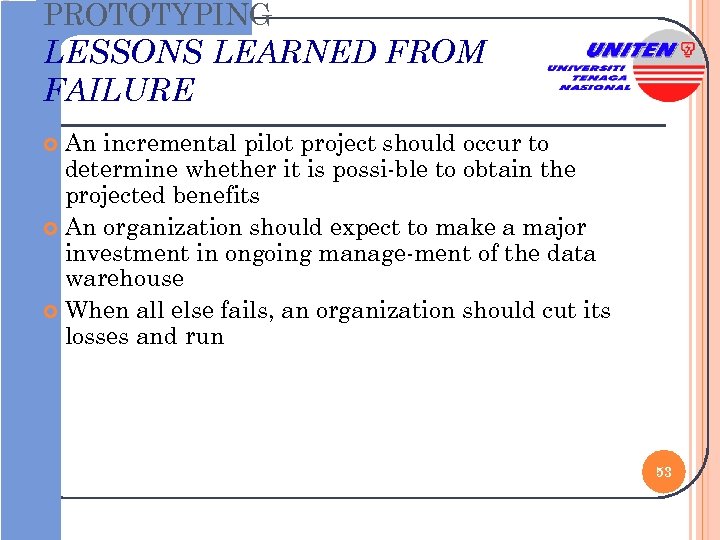 PROTOTYPING
LESSONS LEARNED FROM FAILURE

UNITEN
UNIVERSITI TENAGA NASIONAL

An incremental pilot project should occur to determine whether it is possi-ble to obtain the projected benefits

An organization should expect to make a major investment in ongoing manage-ment of the data warehouse

When all else fails, an organization should cut its losses and run

53